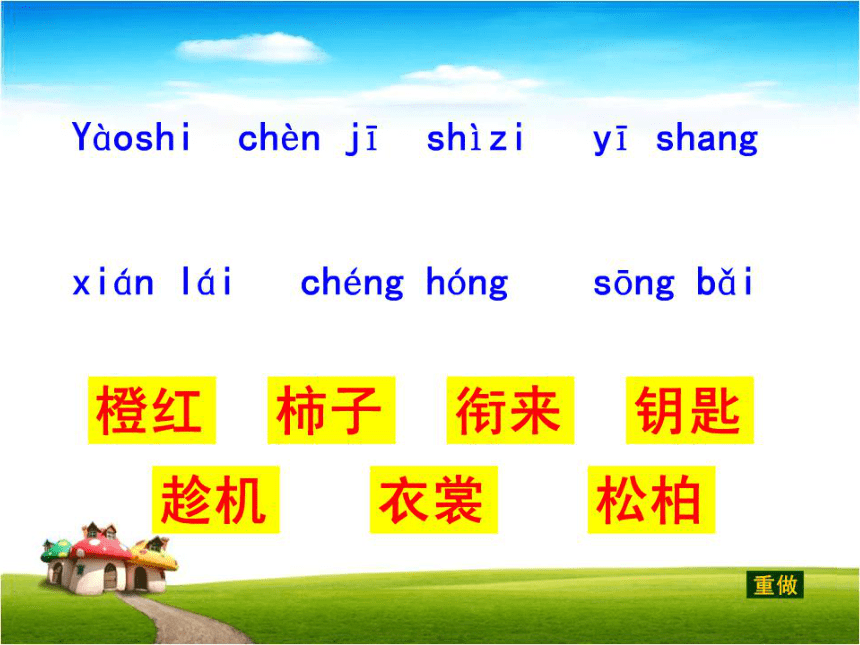 Yàoshi chèn jī shìzi yī shang

xián lái chéng hóng sōng bǎi

橙红 柿子 衔来 钥匙

趁机 衣裳 松柏

重做